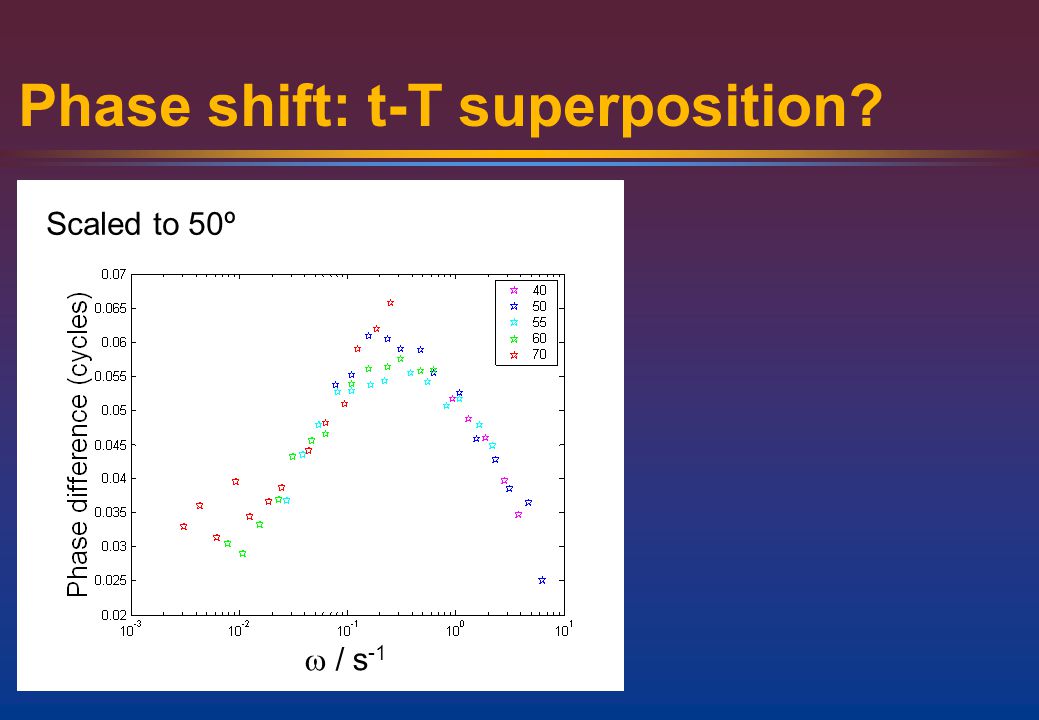 Phase shift: t-T superposition?

Scaled to 50º

Phase difference (cycles)

0.07
0.065
0.06
0.055
0.05
0.045
0.04
0.035
0.03
0.025
0.02

$10^{-3}$ $10^{-2}$ $10^{-1}$ $10^{0}$ $10^{1}$

$\omega$ / $s^{-1}$

40
50
55
60
70